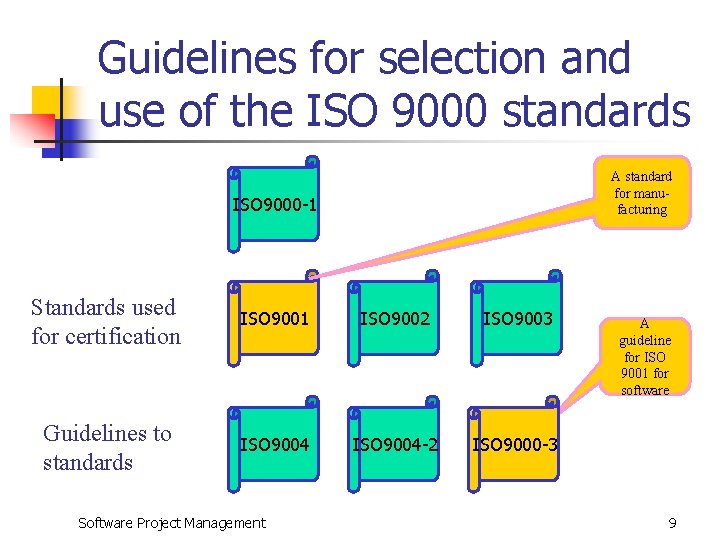 Guidelines for selection and use of the ISO 9000 standards

ISO9000-1

A standard for manufacturing

Standards used for certification

ISO9001

ISO9002

ISO9003

A guideline for ISO 9001 for software

Guidelines to standards

ISO9004

ISO9004-2

ISO9000-3

Software Project Management

9